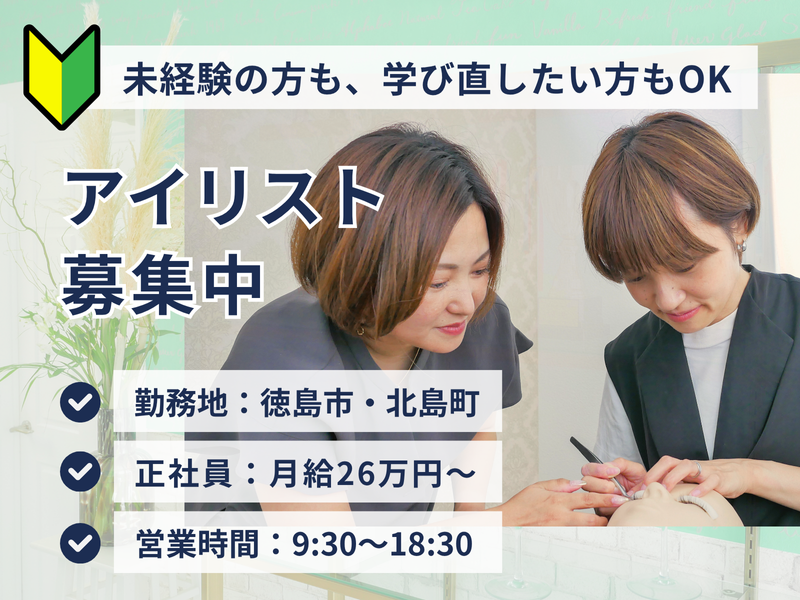 未経験の方も、学び直したい方もOK

アイリスト
募集中

勤務地：徳島市・北島町

正社員：月給26万円～

営業時間：9:30～18:30